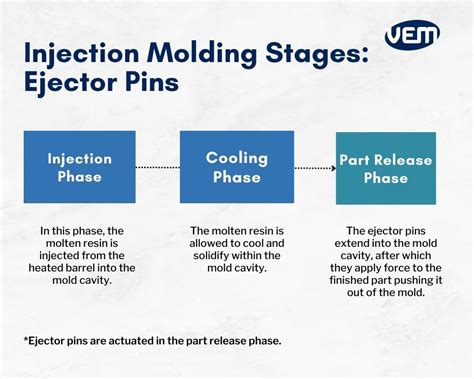 VEM

Injection Molding Stages: Ejector Pins

Injection Phase

Cooling Phase

Part Release Phase

In this phase, the molten resin is injected from the heated barrel into the mold cavity.

The molten resin is allowed to cool and solidify within the mold cavity.

The ejector pins extend into the mold cavity, after which they apply force to the finished part pushing it out of the mold.

*Ejector pins are actuated in the part release phase.